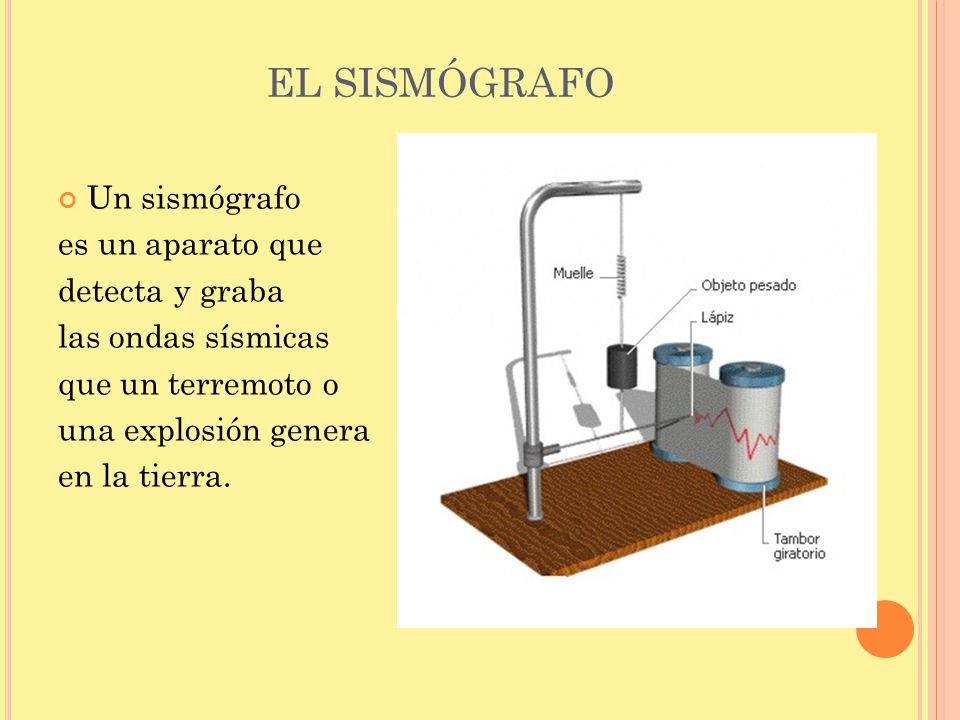 EL SISMÓGRAFO

Un sismógrafo es un aparato que detecta y graba las ondas sísmicas que un terremoto o una explosión genera en la tierra.

Muelle

Objeto pesado

Lápiz

Tambor giratorio